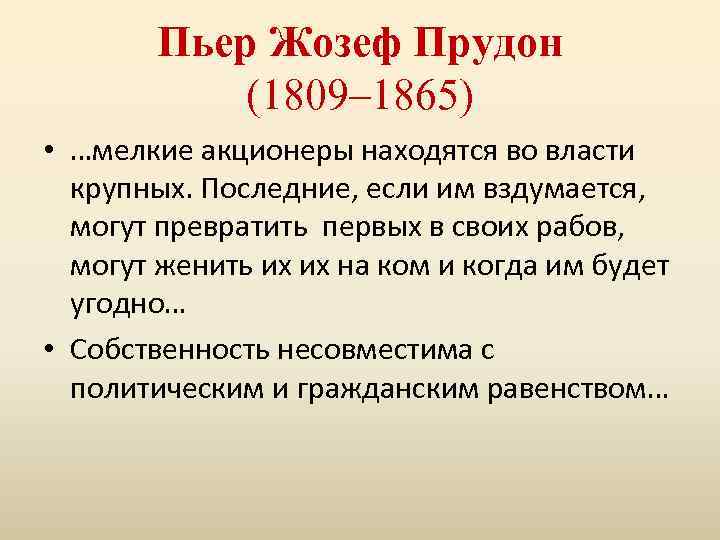 Пьер Жозеф Прудон
(1809–1865)

• …мелкие акционеры находятся во власти крупных. Последние, если им вздумается, могут превратить первых в своих рабов, могут женить их их на ком и когда им будет угодно…

• Собственность несовместима с политическим и гражданским равенством…